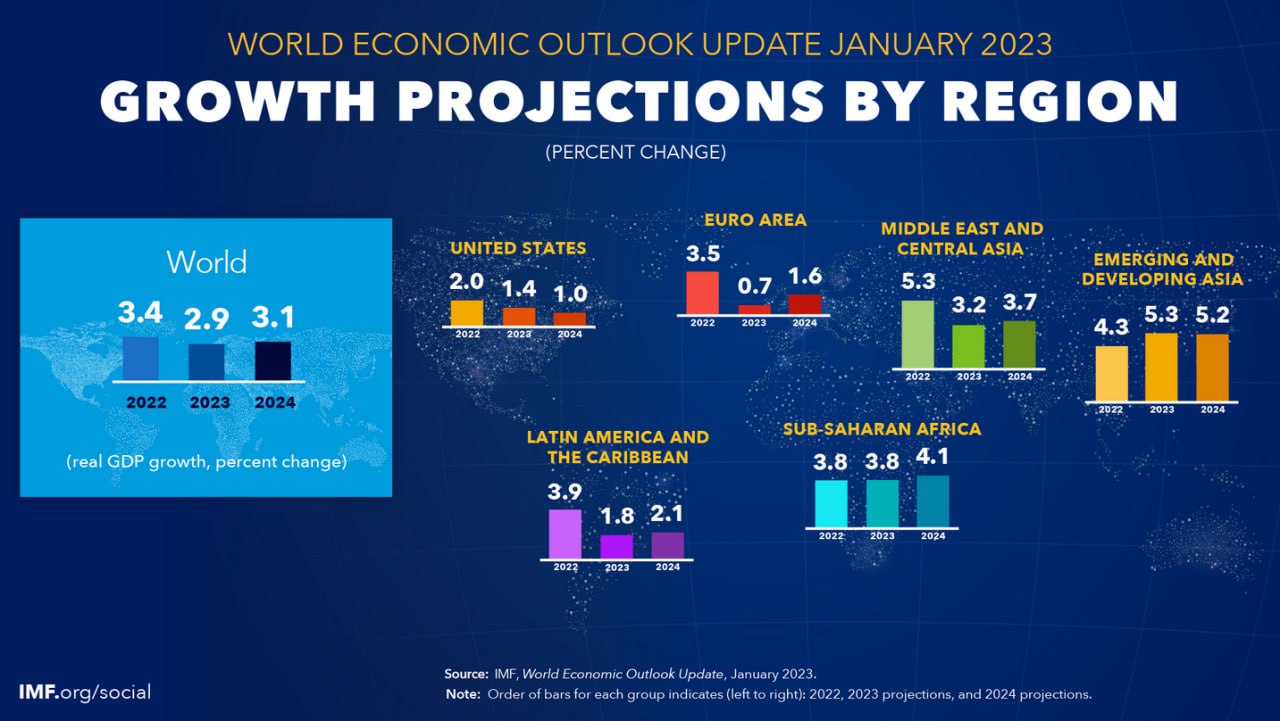 WORLD ECONOMIC OUTLOOK UPDATE JANUARY 2023

GROWTH PROJECTIONS BY REGION

(PERCENT CHANGE)

World

3.4 2.9 3.1

2022 2023 2024

(real GDP growth, percent change)

UNITED STATES

2.0 1.4 1.0

2022 2023 2024

EURO AREA

3.5 0.7 1.6

2022 2023 2024

MIDDLE EAST AND CENTRAL ASIA

5.3 3.2 3.7

2022 2023 2024

EMERGING AND DEVELOPING ASIA

4.3 5.3 5.2

2022 2023 2024

LATIN AMERICA AND THE CARIBBEAN

3.9 1.8 2.1

2022 2023 2024

SUB-SAHARAN AFRICA

3.8 3.8 4.1

2022 2023 2024

Source: IMF, World Economic Outlook Update, January 2023.
Note: Order of bars for each group indicates (left to right): 2022, 2023 projections, and 2024 projections.

IMF.org/social